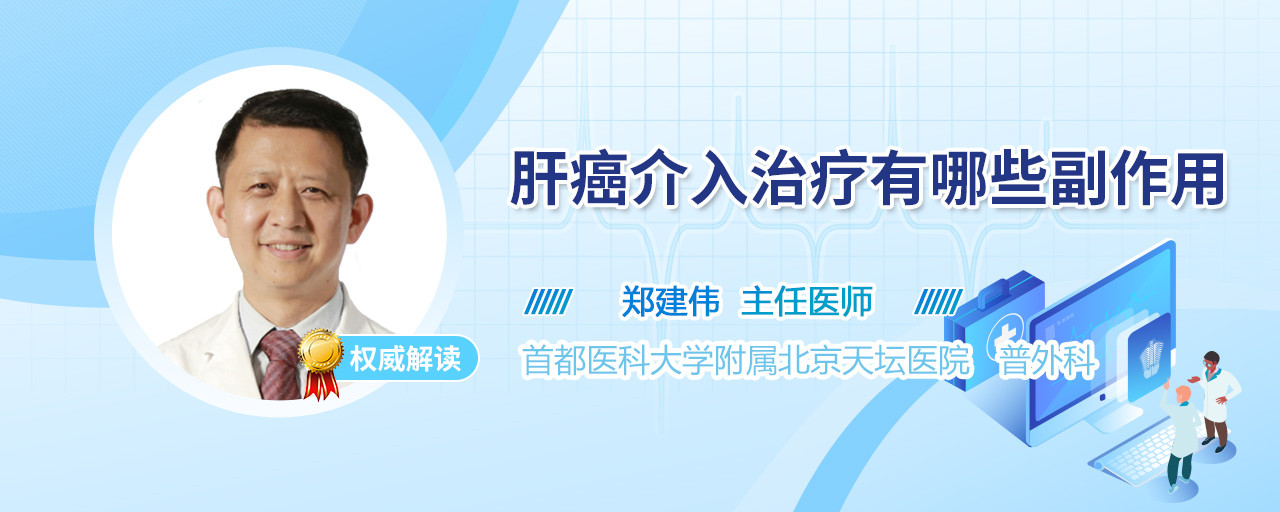 权威解读

肝癌介入治疗有哪些副作用

郑建伟 主任医师

首都医科大学附属北京天坛医院 普外科